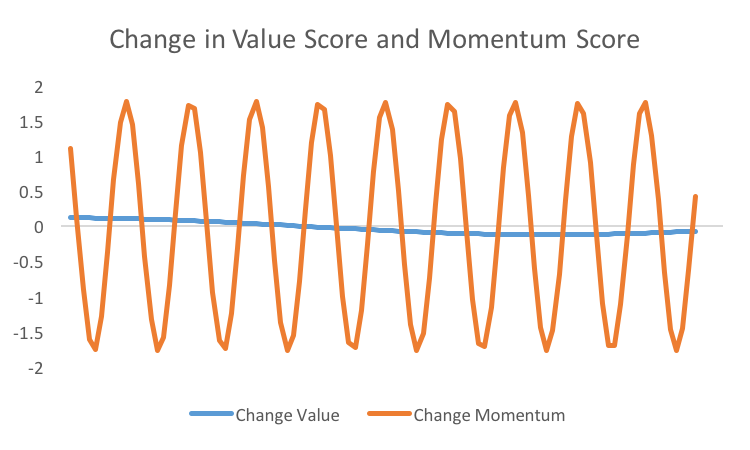 Change in Value Score and Momentum Score

2
1.5
1
0.5
0
-0.5
-1
-1.5
-2

Change Value
Change Momentum